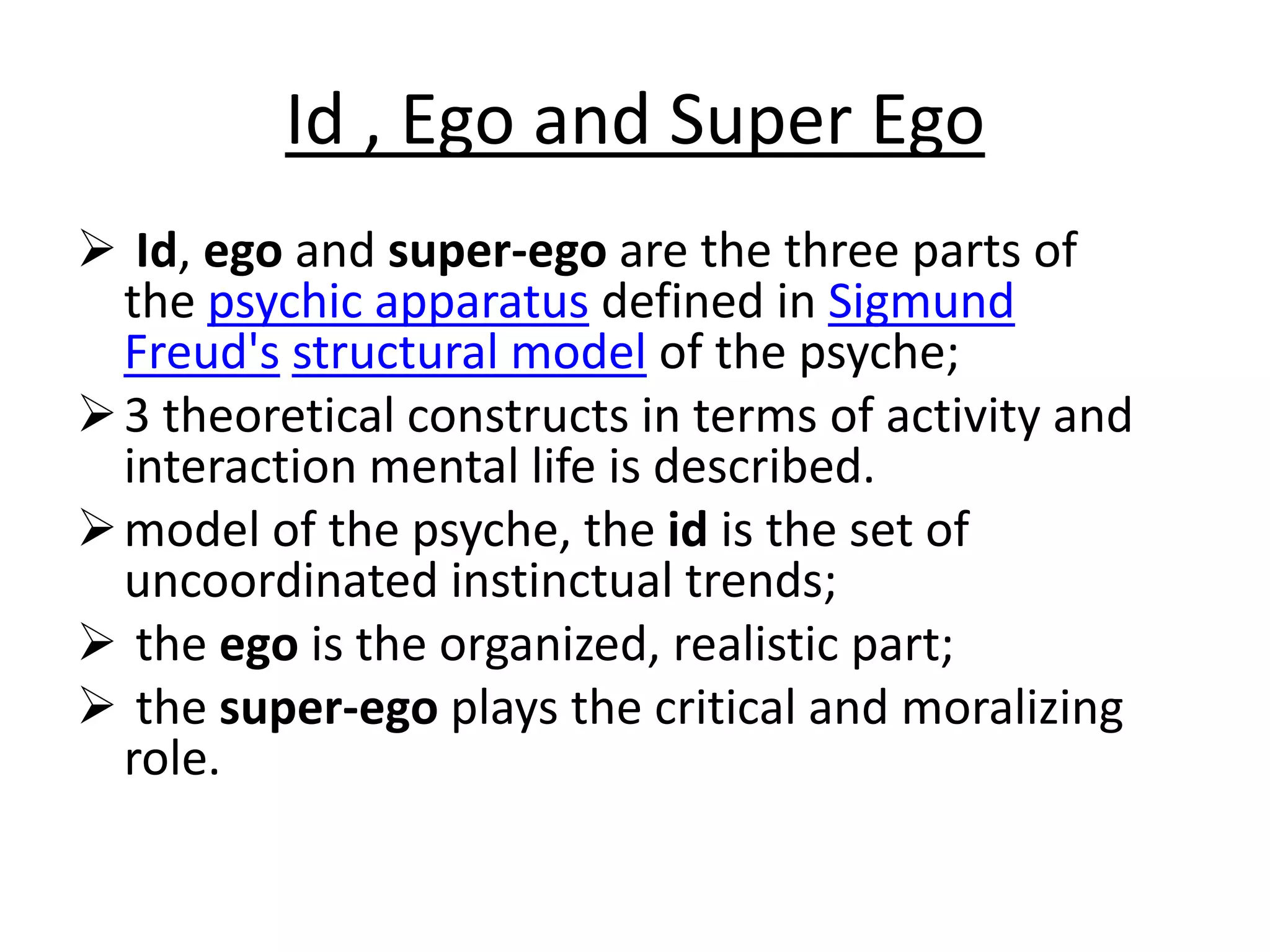 Id , Ego and Super Ego

➢ Id, ego and super-ego are the three parts of the psychic apparatus defined in Sigmund Freud's structural model of the psyche;

➢ 3 theoretical constructs in terms of activity and interaction mental life is described.

➢ model of the psyche, the id is the set of uncoordinated instinctual trends;

➢ the ego is the organized, realistic part;

➢ the super-ego plays the critical and moralizing role.